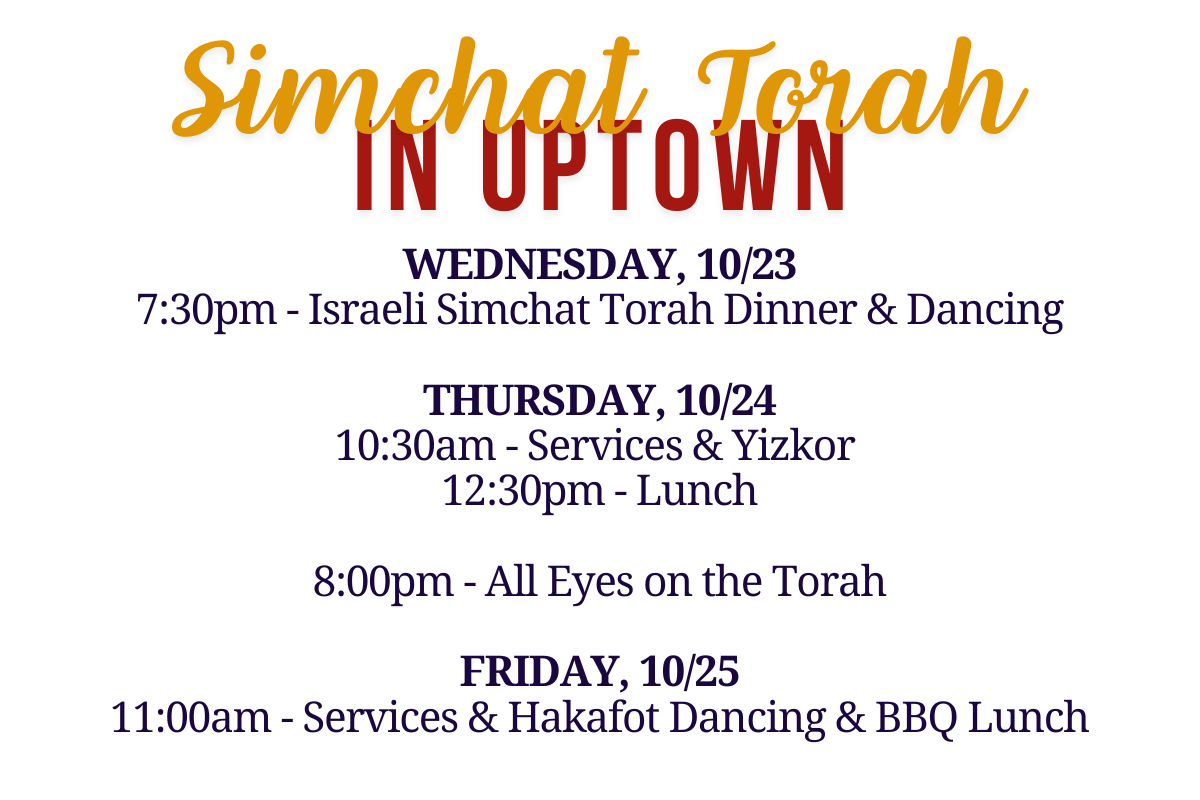 Simchat Torah
IN UPTOWN

WEDNESDAY, 10/23
7:30pm - Israeli Simchat Torah Dinner & Dancing

THURSDAY, 10/24
10:30am - Services & Yizkor
12:30pm - Lunch

8:00pm - All Eyes on the Torah

FRIDAY, 10/25
11:00am - Services & Hakafot Dancing & BBQ Lunch